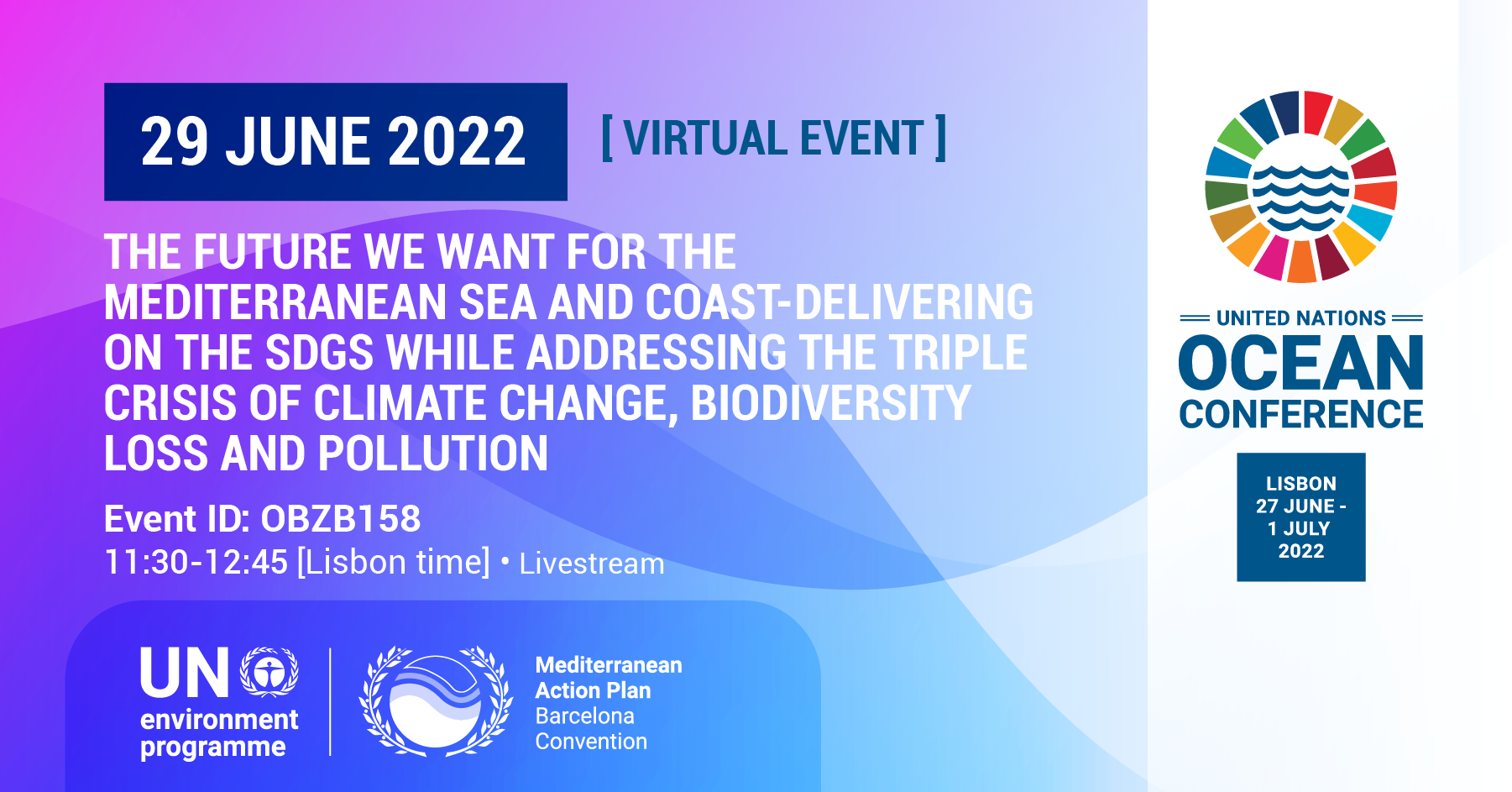 29 JUNE 2022

[ VIRTUAL EVENT ]

THE FUTURE WE WANT FOR THE MEDITERRANEAN SEA AND COAST-DELIVERING ON THE SDGS WHILE ADDRESSING THE TRIPLE CRISIS OF CLIMATE CHANGE, BIODIVERSITY LOSS AND POLLUTION

Event ID: OBZB158
11:30-12:45 [Lisbon time] • Livestream

UN environment programme

Mediterranean Action Plan
Barcelona Convention

UNITED NATIONS
OCEAN
CONFERENCE

LISBON
27 JUNE -
1 JULY
2022